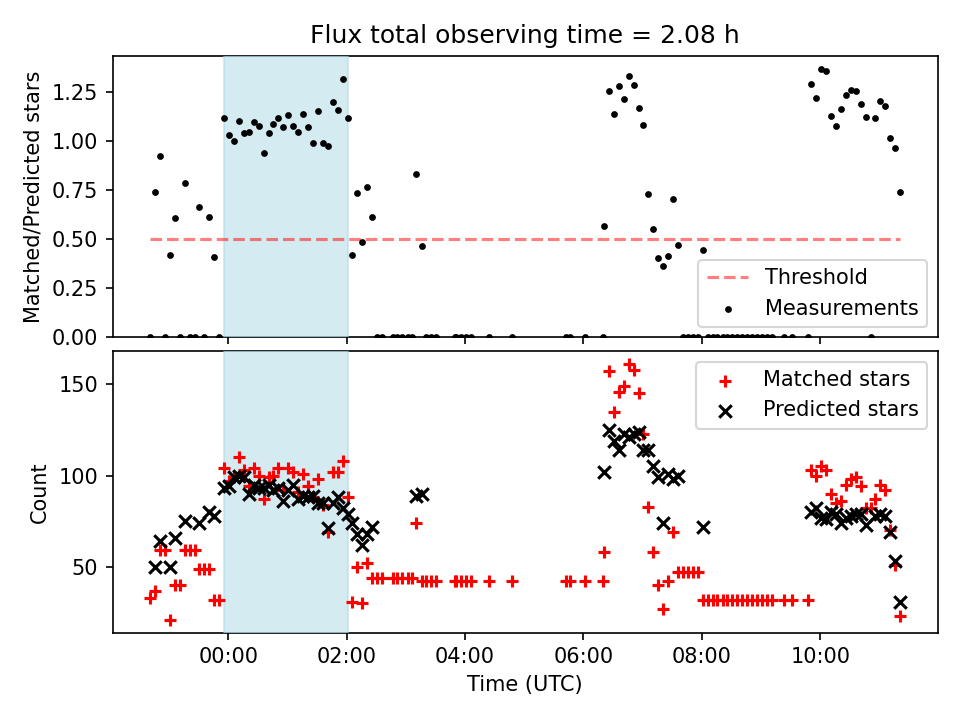 Flux total observing time = 2.08 h

Matched/Predicted stars

1.25
1.00
0.75
0.50
0.25
0.00

Threshold
Measurements

Count

150
100
50

Matched stars
Predicted stars

00:00
02:00
04:00
06:00
08:00
10:00

Time (UTC)